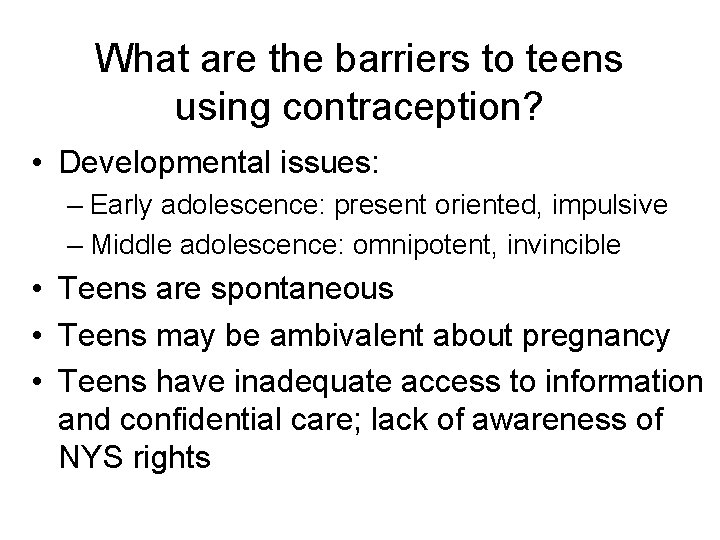 What are the barriers to teens using contraception?

• Developmental issues:
– Early adolescence: present oriented, impulsive
– Middle adolescence: omnipotent, invincible
• Teens are spontaneous
• Teens may be ambivalent about pregnancy
• Teens have inadequate access to information and confidential care; lack of awareness of NYS rights